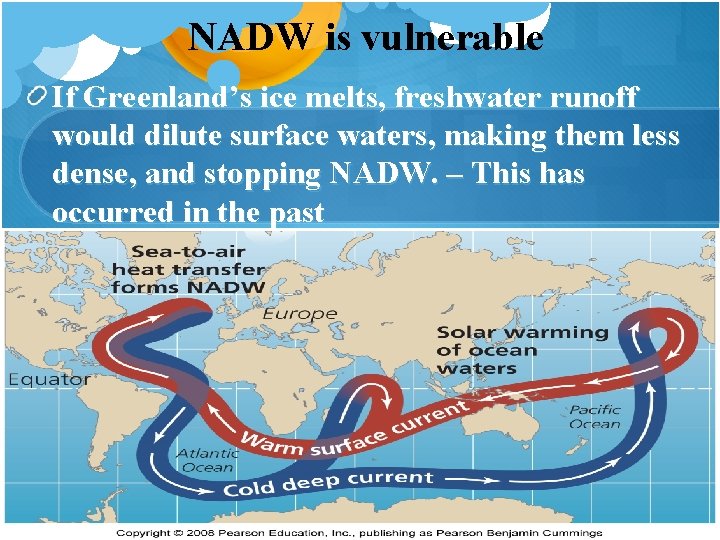 NADW is vulnerable

If Greenland's ice melts, freshwater runoff would dilute surface waters, making them less dense, and stopping NADW. – This has occurred in the past

Sea-to-air heat transfer forms NADW

Europe

Solar warming of ocean waters

Equator

Pacific Ocean

Atlantic Ocean

Warm surface current

Cold deep current

Copyright © 2008 Pearson Education, Inc., publishing as Pearson Benjamin Cummings